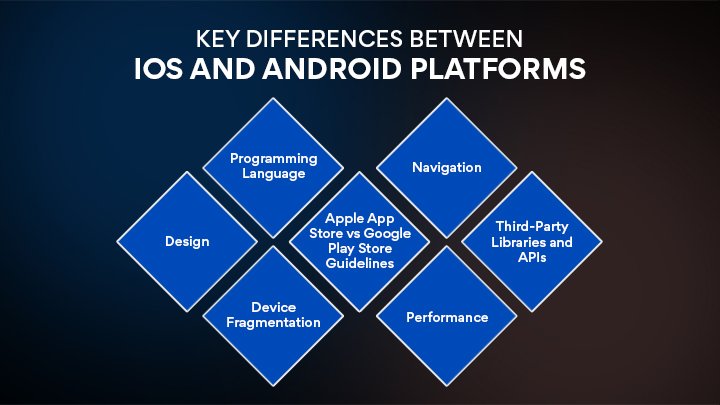 KEY DIFFERENCES BETWEEN
IOS AND ANDROID PLATFORMS

Programming Language

Navigation

Design

Apple App Store vs Google Play Store Guidelines

Third-Party Libraries and APIs

Device Fragmentation

Performance